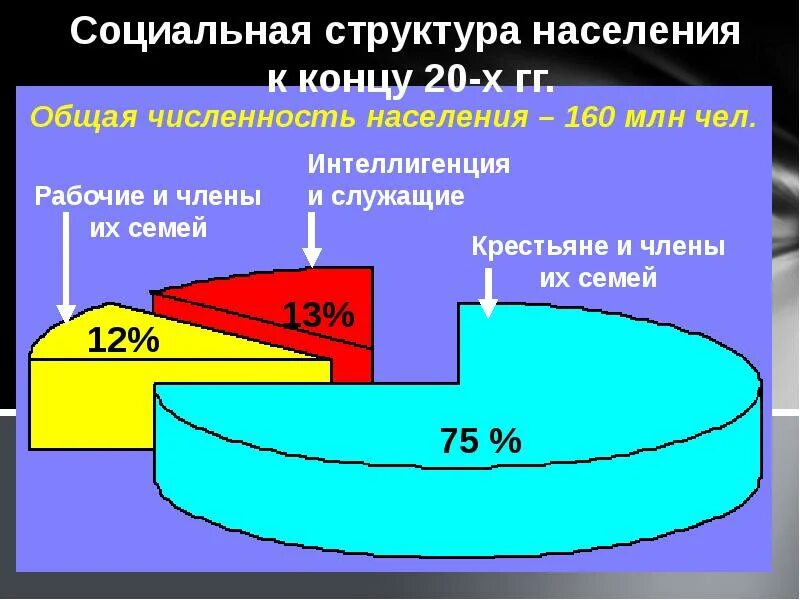 Социальная структура населения к концу 20-х гг.

Общая численность населения – 160 млн чел.

Рабочие и члены их семей

Интеллигенция и служащие

Крестьяне и члены их семей

12%

13%

75 %